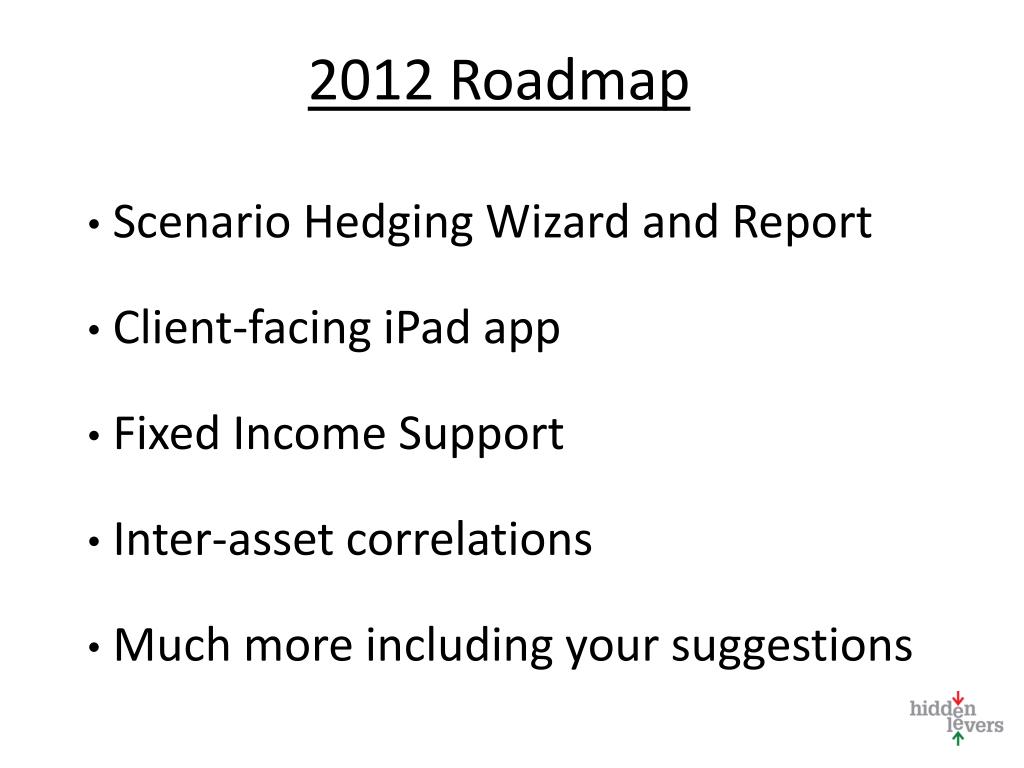 2012 Roadmap

• Scenario Hedging Wizard and Report

• Client-facing iPad app

• Fixed Income Support

• Inter-asset correlations

• Much more including your suggestions

hidden levers